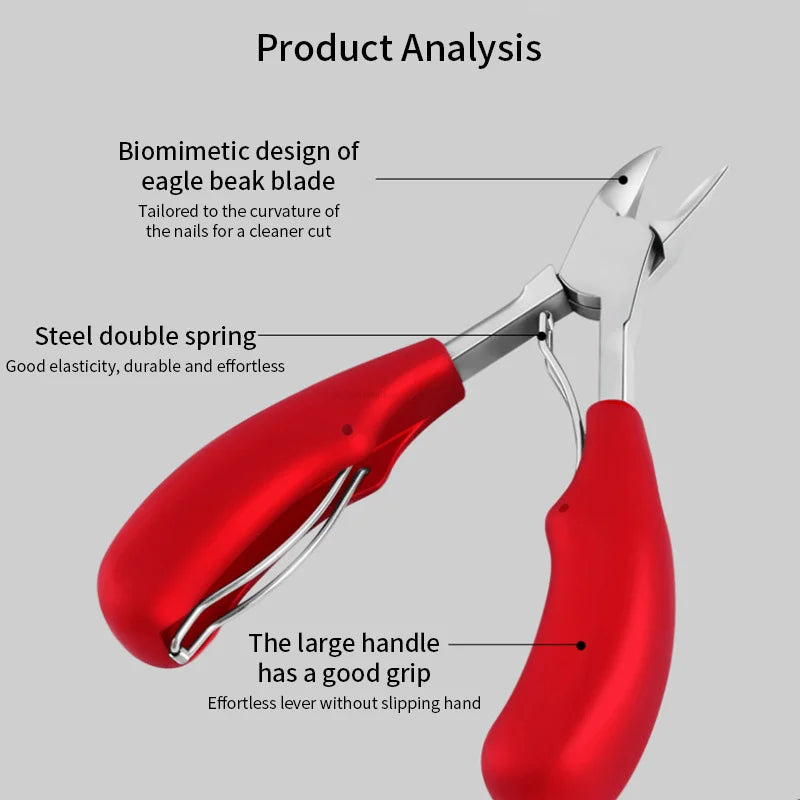 Product Analysis

Biomimetic design of
eagle beak blade

Tailored to the curvature of the nails for a cleaner cut

Steel double spring

Good elasticity, durable and effortless

The large handle
has a good grip

Effortless lever without slipping hand